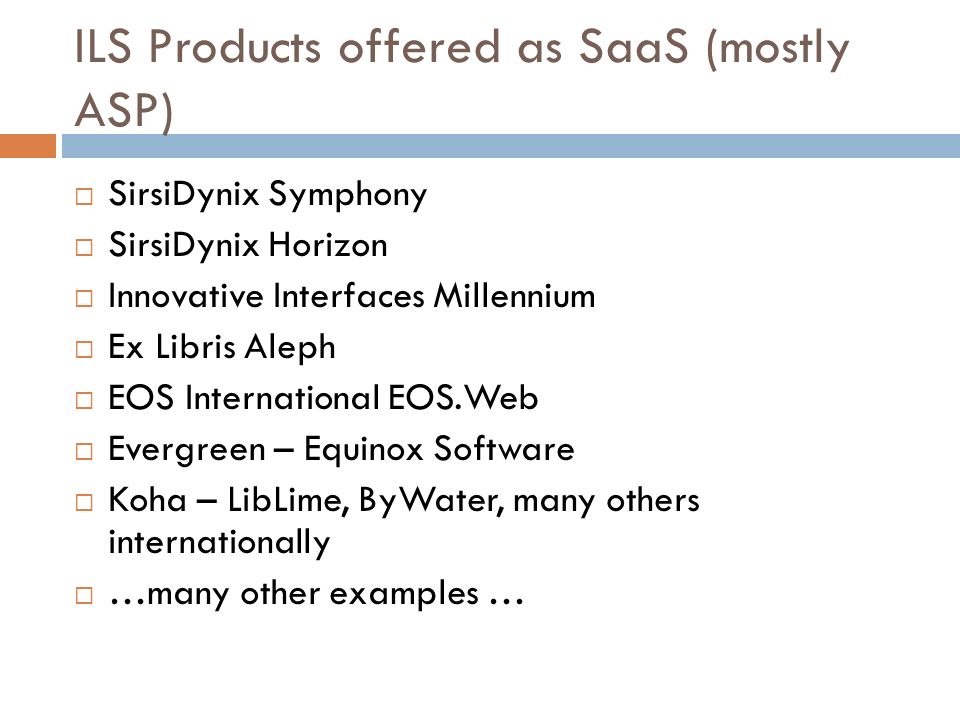 ILS Products offered as SaaS (mostly ASP)

□ SirsiDynix Symphony
□ SirsiDynix Horizon
□ Innovative Interfaces Millennium
□ Ex Libris Aleph
□ EOS International EOS.Web
□ Evergreen – Equinox Software
□ Koha – LibLime, ByWater, many others internationally
□ …many other examples …